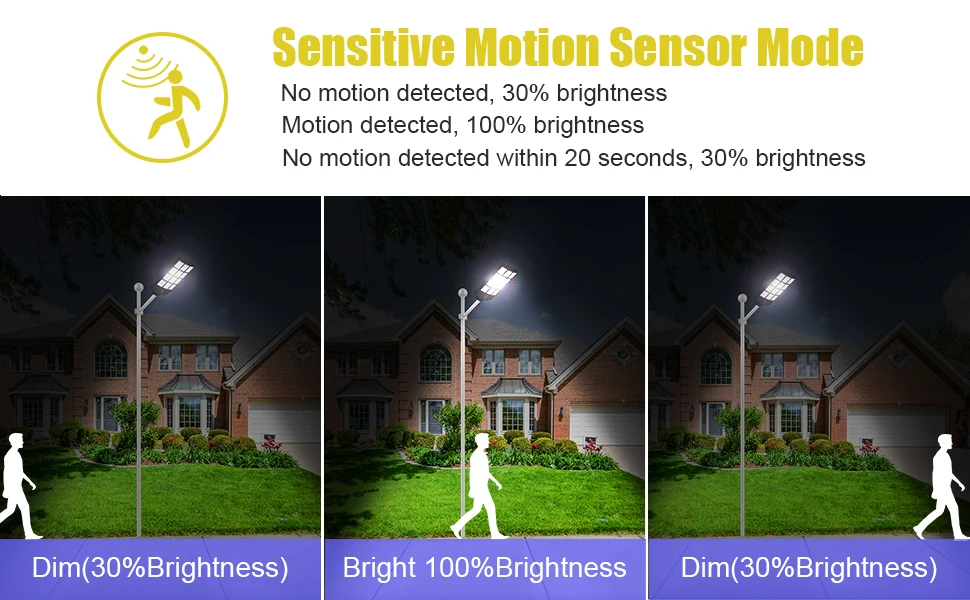 Sensitive Motion Sensor Mode

No motion detected, 30% brightness
Motion detected, 100% brightness
No motion detected within 20 seconds, 30% brightness

Dim(30%Brightness)

Bright 100%Brightness

Dim(30%Brightness)